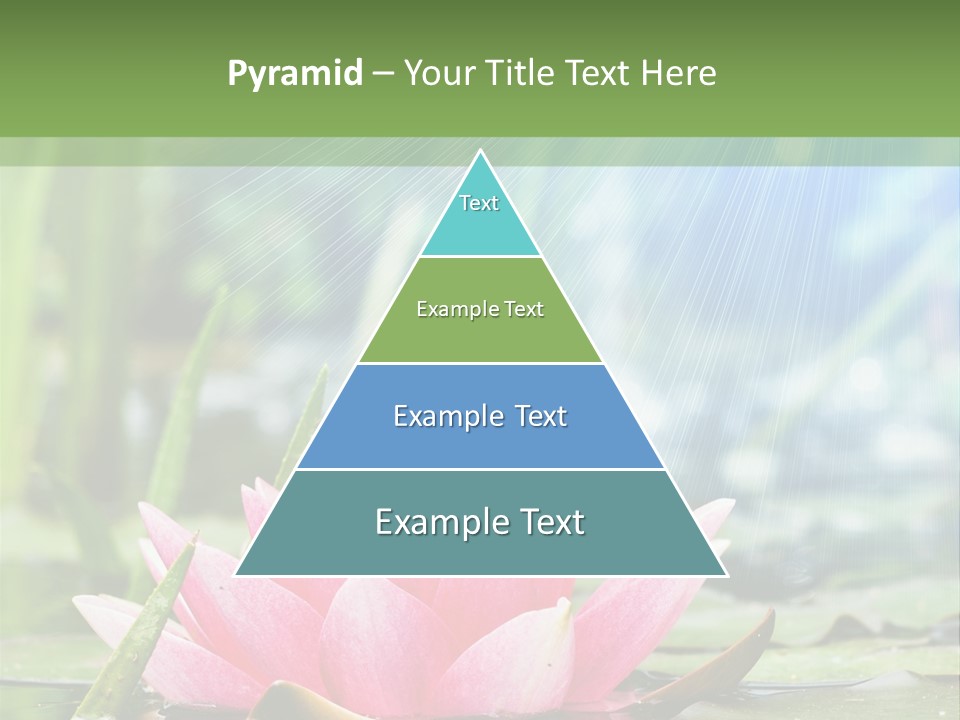 Pyramid – Your Title Text Here

Text

Example Text

Example Text

Example Text